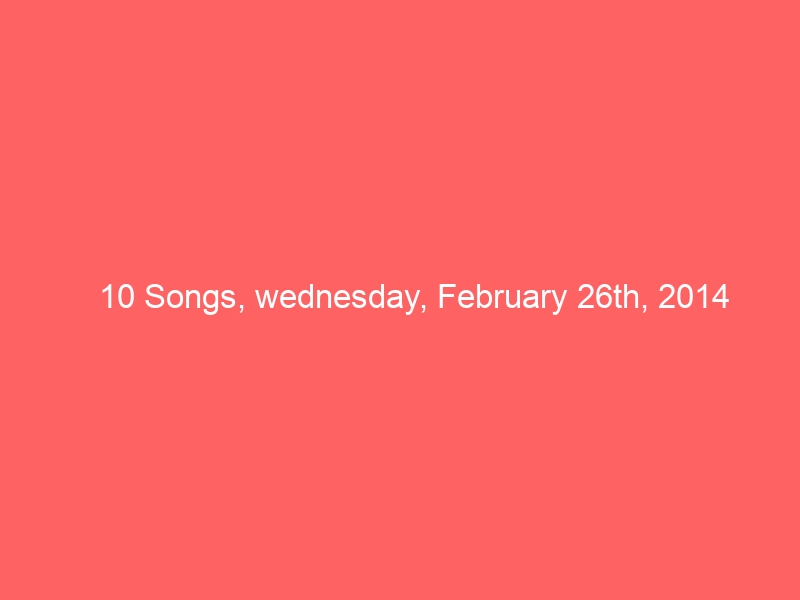 10 Songs, wednesday, February 26th, 2014